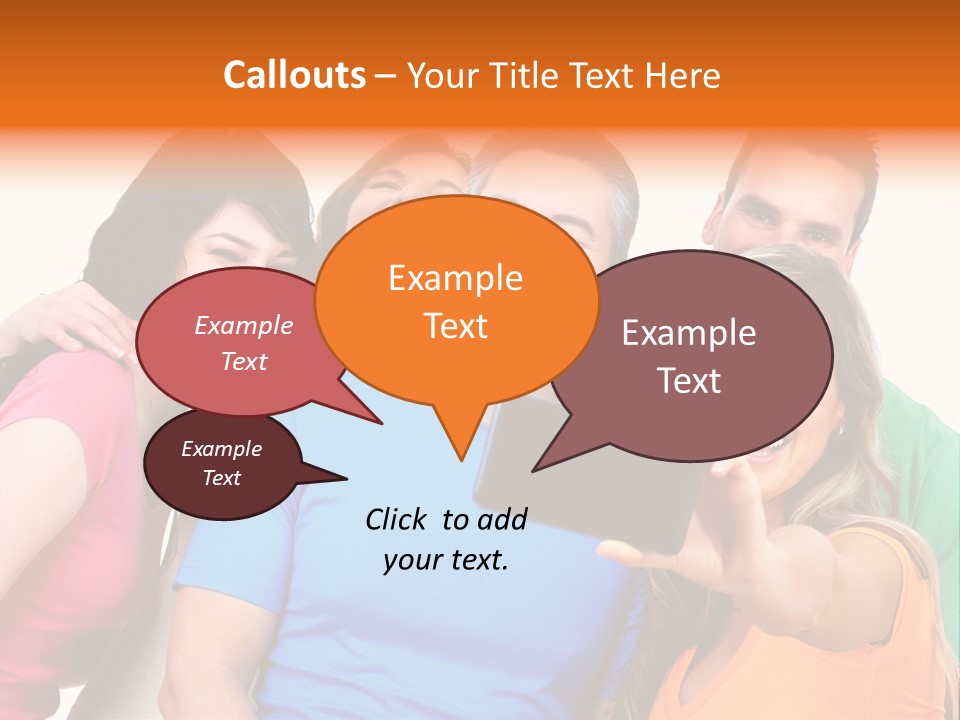 Callouts – Your Title Text Here

Example Text

Example Text

Example Text

Example Text

Click to add your text.